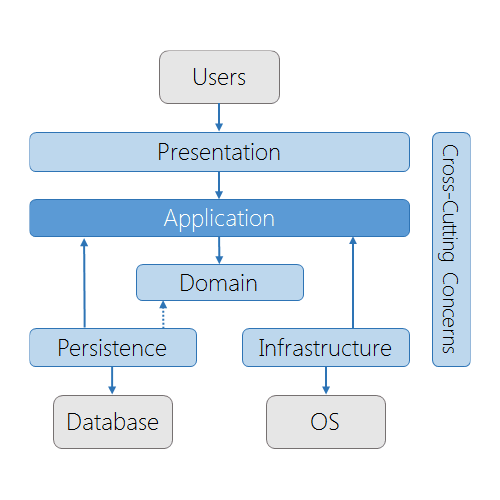 Users

Presentation

Application

Domain

Persistence

Infrastructure

Database

OS

Cross-Cutting Concerns